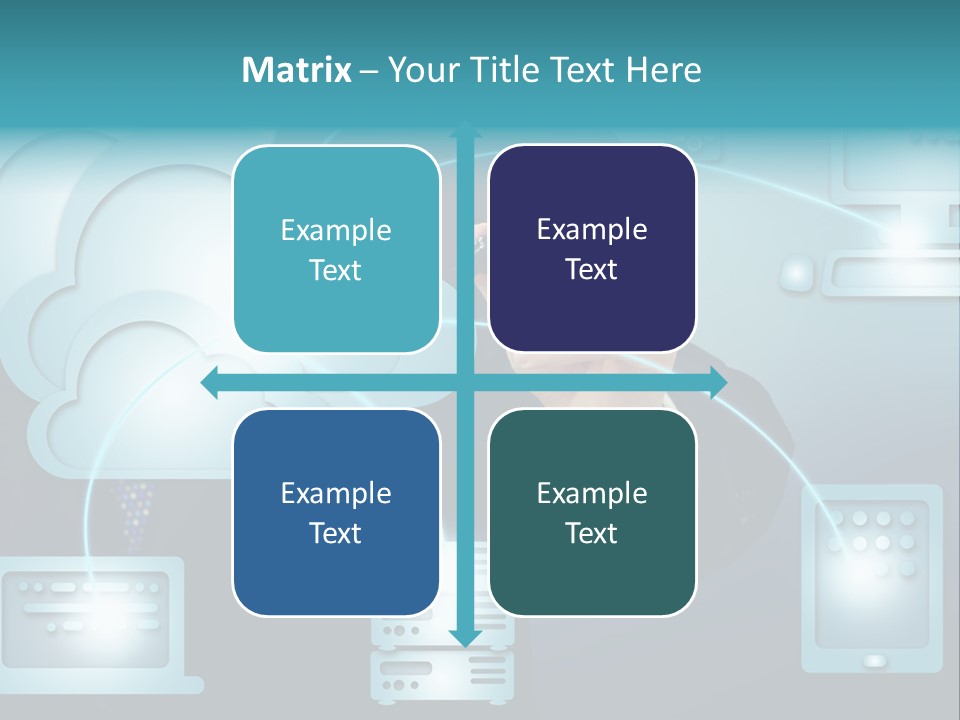 Matrix – Your Title Text Here

Example Text

Example Text

Example Text

Example Text